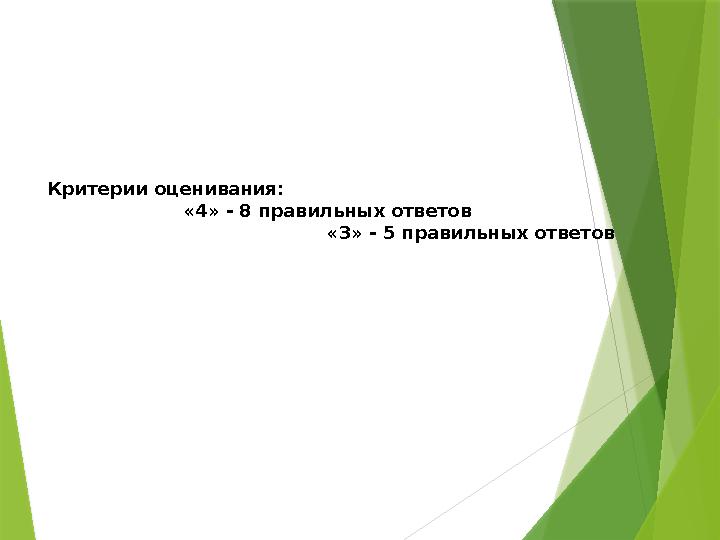 Критерии оценивания:
«4» - 8 правильных ответов
«3» - 5 правильных ответов